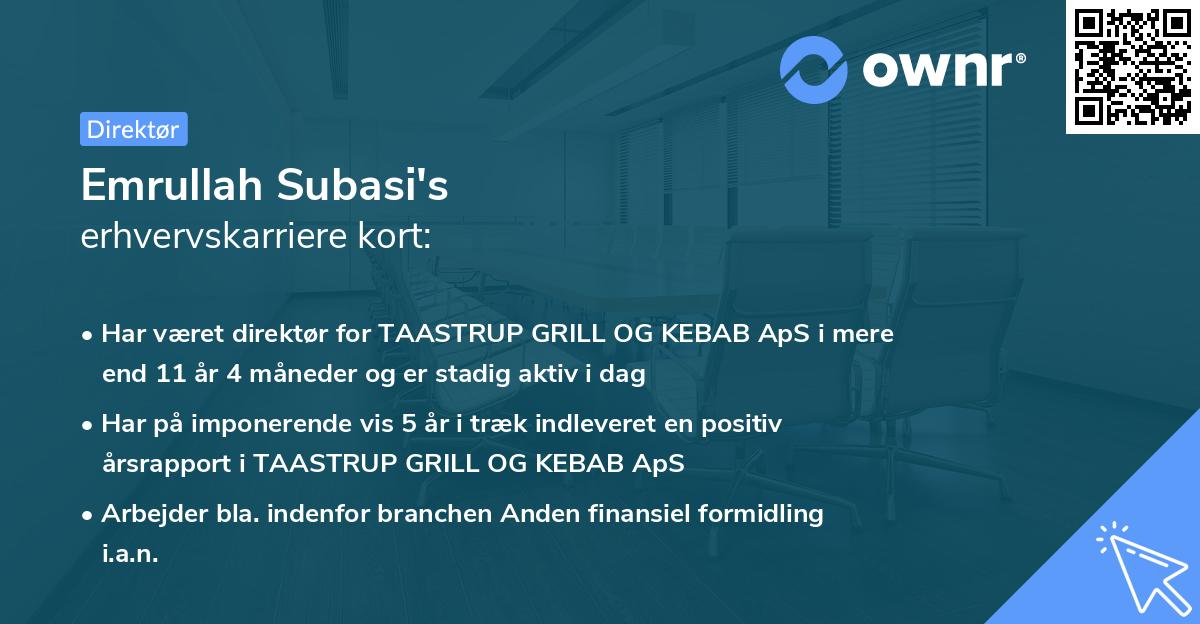 ownr®

Direktør

Emrullah Subasi's
erhvervskarriere kort:

• Har været direktør for TAASTRUP GRILL OG KEBAB ApS i mere end 11 år 4 måneder og er stadig aktiv i dag

• Har på imponerende vis 5 år i træk indleveret en positiv årsrapport i TAASTRUP GRILL OG KEBAB ApS

• Arbejder bla. indenfor branchen Anden finansiel formidling i.a.n.